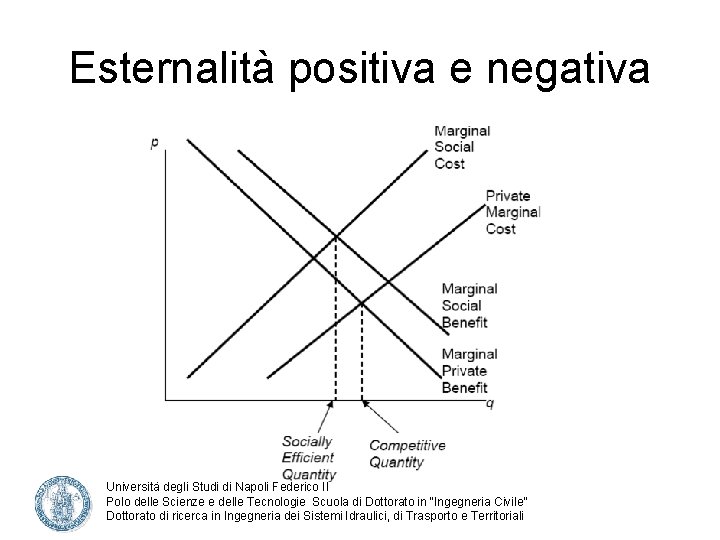 Esternalità positiva e negativa

p

Marginal Social Cost

Private Marginal Cost

Marginal Social Benefit

Marginal Private Benefit

q

Socially Efficient Quantity

Competitive Quantity

Universitá degli Studi di Napoli Federico II
Polo delle Scienze e delle Tecnologie Scuola di Dottorato in "Ingegneria Civile"
Dottorato di ricerca in Ingegneria dei Sistemi Idraulici, di Trasporto e Territoriali